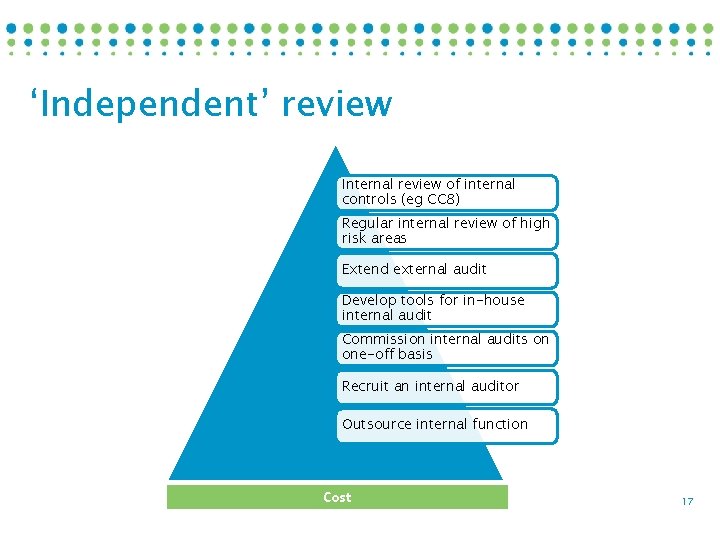 ‘Independent’ review

Internal review of internal controls (eg CC8)

Regular internal review of high risk areas

Extend external audit

Develop tools for in-house internal audit

Commission internal audits on one-off basis

Recruit an internal auditor

Outsource internal function

Cost

17